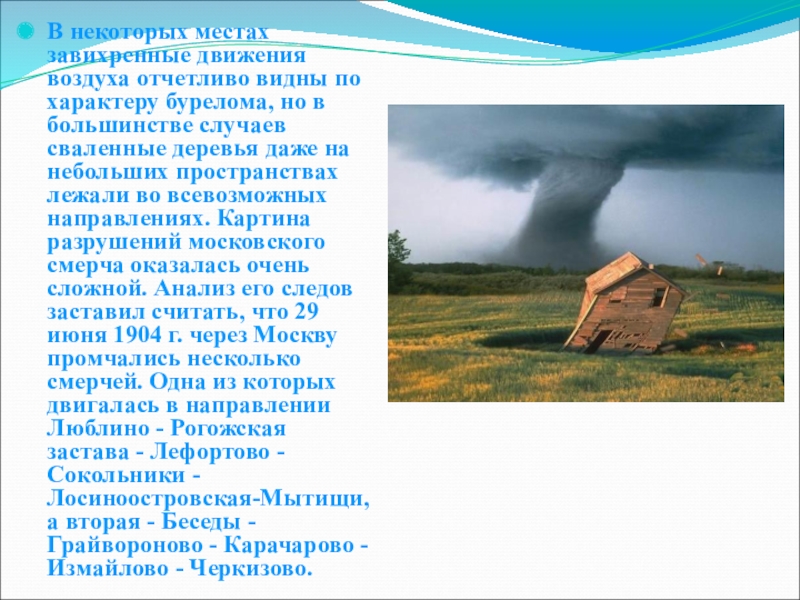 В некоторых местах завихренные движения воздуха отчетливо видны по характеру бурелома, но в большинстве случаев сваленные деревья даже на небольших пространствах лежали во всевозможных направлениях. Картина разрушений московского смерча оказалась очень сложной. Анализ его следов заставил считать, что 29 июня 1904 г. через Москву промчались несколько смерчей. Одна из которых двигалась в направлении Люблино - Рогожская застава - Лефортово - Сокольники - Лосиноостровская-Мытищи, а вторая - Беседы - Грайвороново - Карачарово - Измайлово - Черкизово.